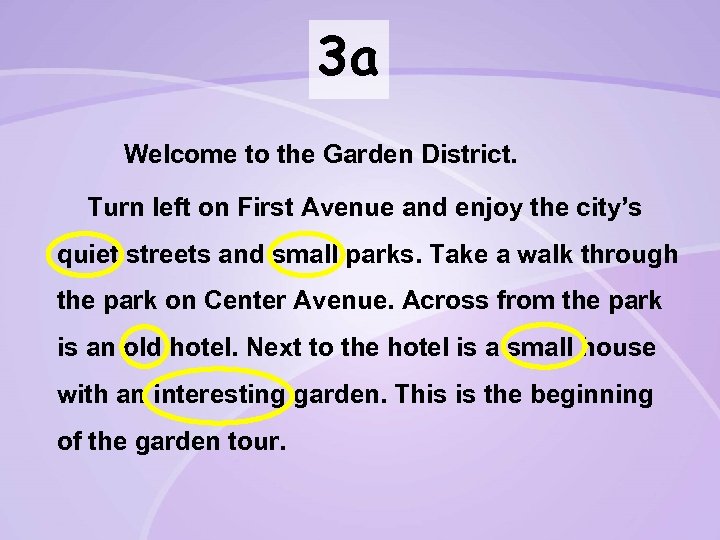 3a

Welcome to the Garden District.

Turn left on First Avenue and enjoy the city's quiet streets and small parks. Take a walk through the park on Center Avenue. Across from the park is an old hotel. Next to the hotel is a small house with an interesting garden. This is the beginning of the garden tour.